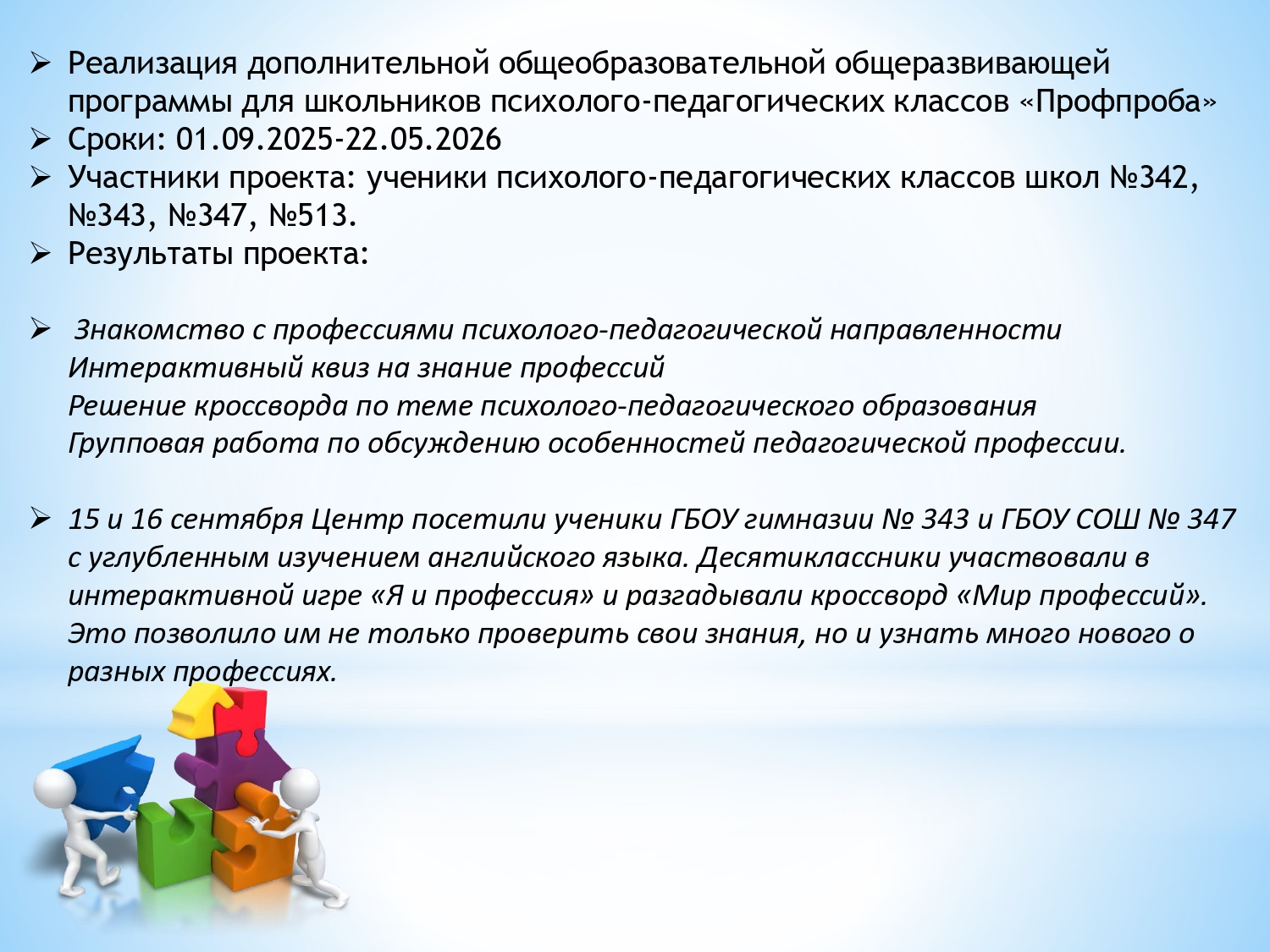 ➢ Реализация дополнительной общеобразовательной общеразвивающей программы для школьников психолого-педагогических классов «Профпроба»
➢ Сроки: 01.09.2025-22.05.2026
➢ Участники проекта: ученики психолого-педагогических классов школ №342, №343, №347, №513.
➢ Результаты проекта:

➢ Знакомство с профессиями психолого-педагогической направленности
Интерактивный квиз на знание профессий
Решение кроссворда по теме психолого-педагогического образования
Групповая работа по обсуждению особенностей педагогической профессии.

➢ 15 и 16 сентября Центр посетили ученики ГБОУ гимназии № 343 и ГБОУ СОШ № 347 с углубленным изучением английского языка. Десятиклассники участвовали в интерактивной игре «Я и профессия» и разгадывали кроссворд «Мир профессий». Это позволило им не только проверить свои знания, но и узнать много нового о разных профессиях.